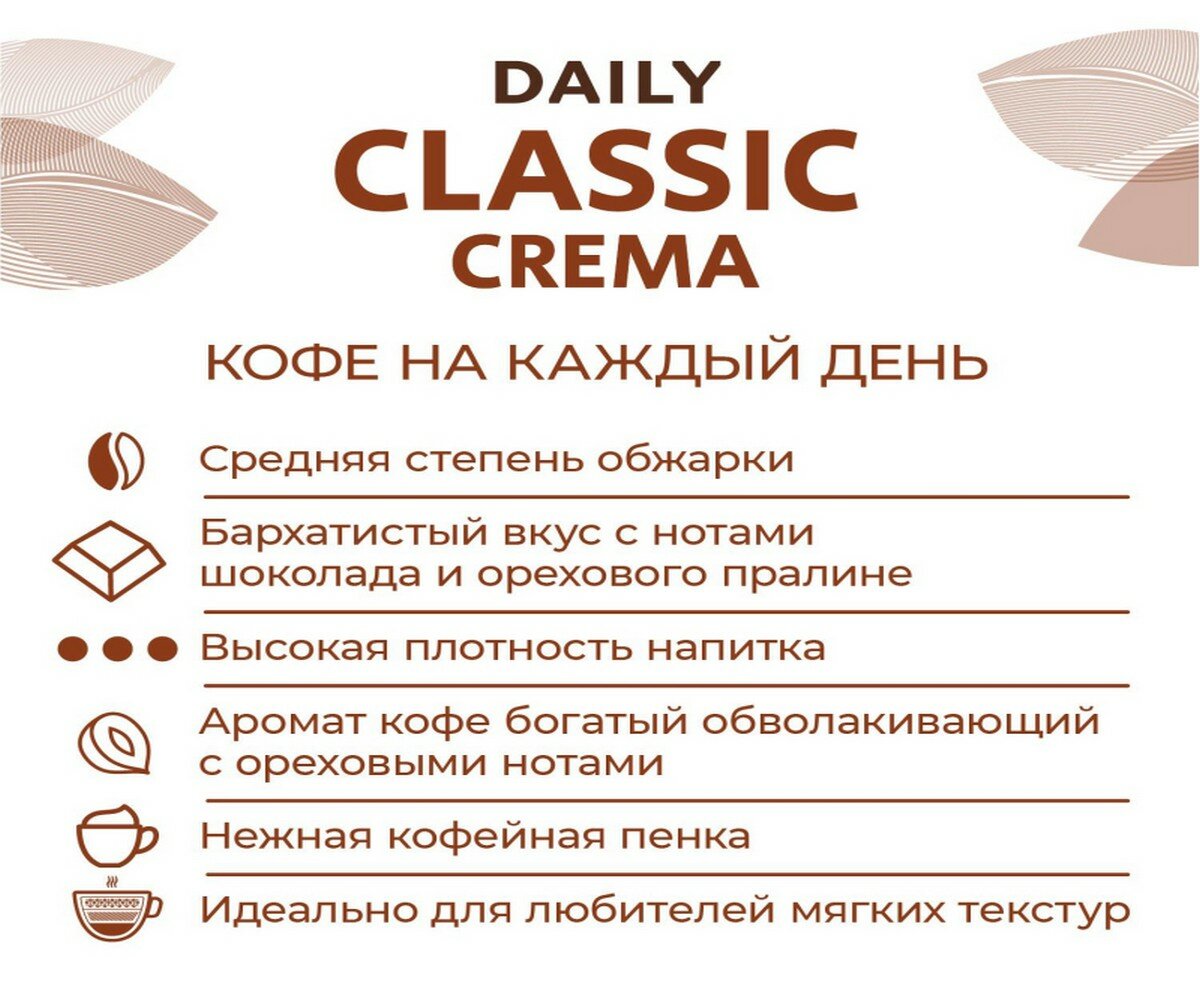 DAILY
CLASSIC
CREMA

КОФЕ НА КАЖДЫЙ ДЕНЬ

Средняя степень обжарки

Бархатистый вкус с нотами шоколада и орехового пралине

Высокая плотность напитка

Аромат кофе богатый обволакивающий с ореховыми нотами

Нежная кофейная пенка

Идеально для любителей мягких текстур